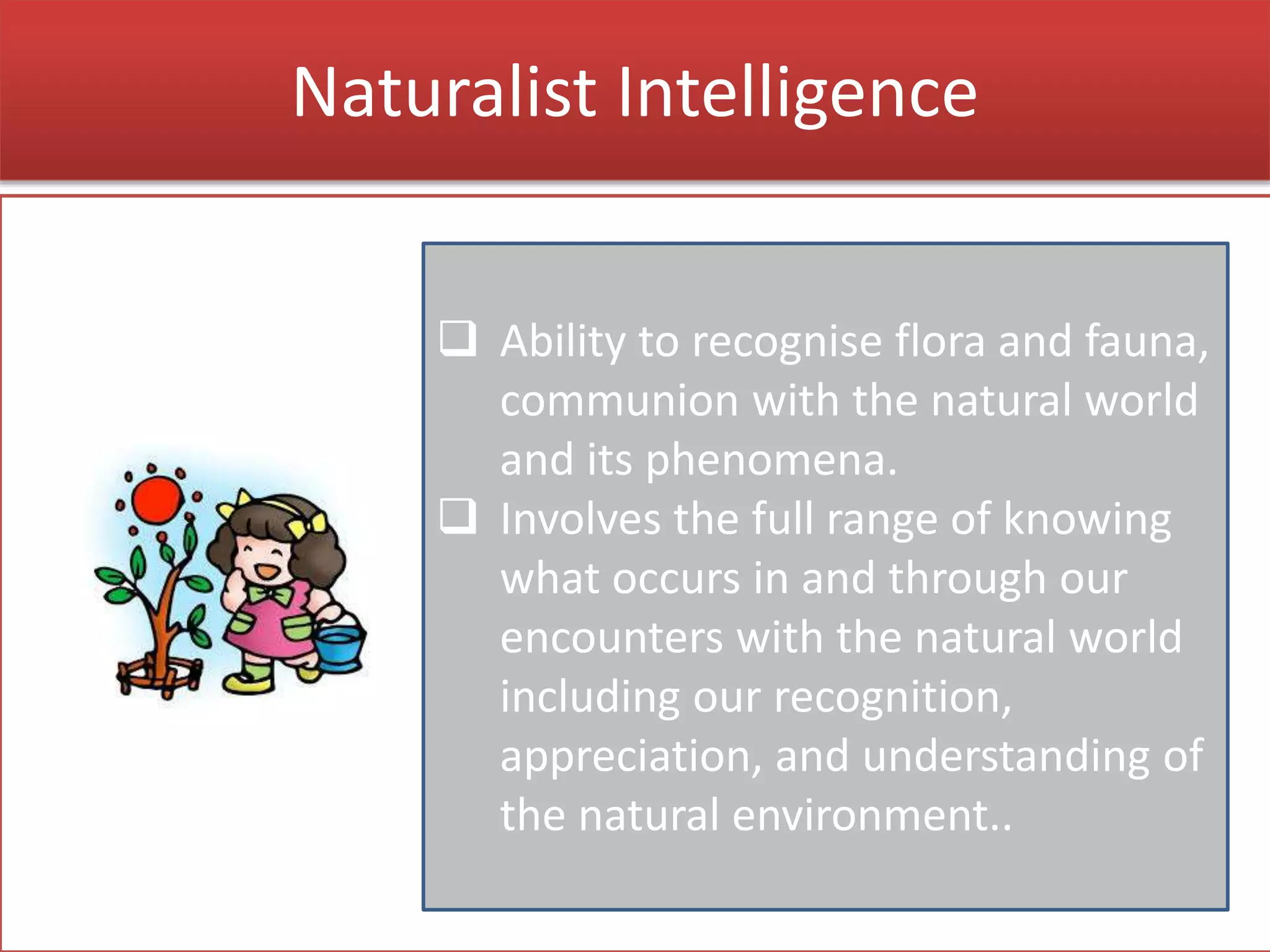 Naturalist Intelligence

❑ Ability to recognise flora and fauna, communion with the natural world and its phenomena.

❑ Involves the full range of knowing what occurs in and through our encounters with the natural world including our recognition, appreciation, and understanding of the natural environment..